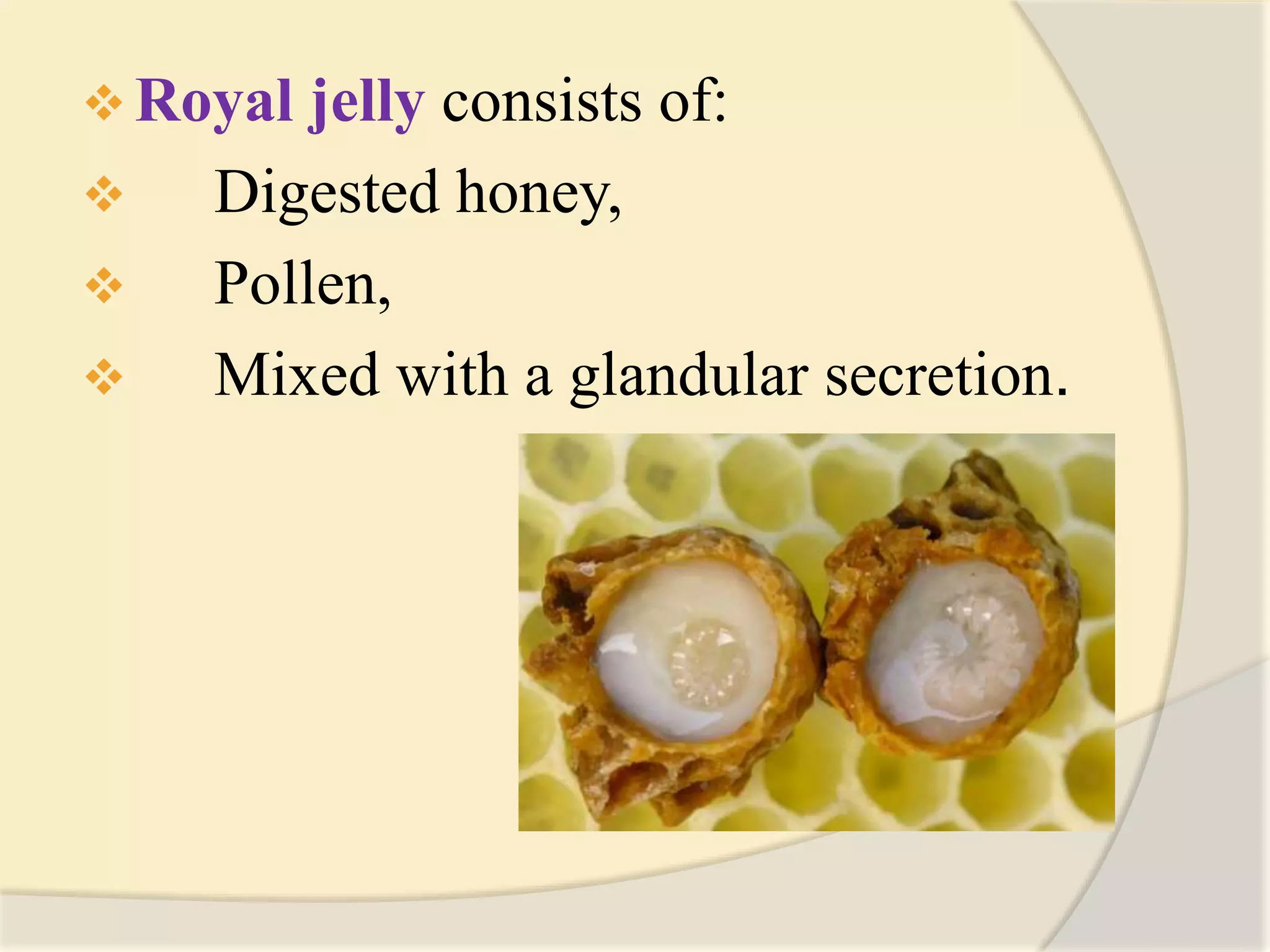 ❖ Royal jelly consists of:

❖ Digested honey,

❖ Pollen,

❖ Mixed with a glandular secretion.